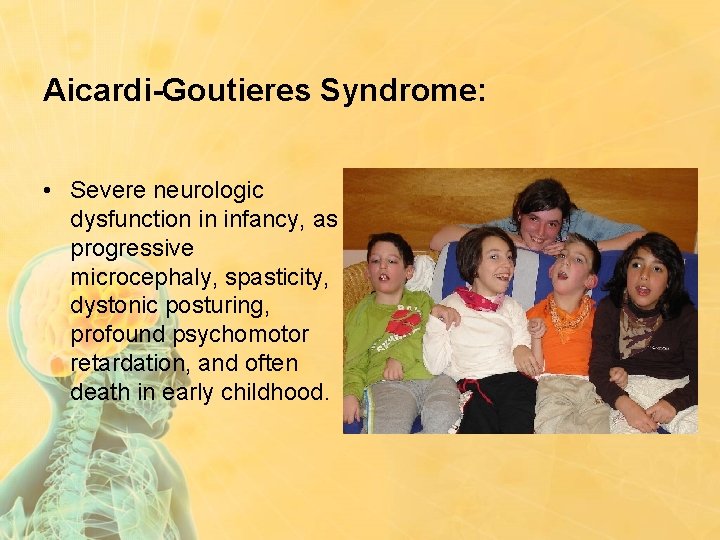 Aicardi-Goutieres Syndrome:

• Severe neurologic dysfunction in infancy, as progressive microcephaly, spasticity, dystonic posturing, profound psychomotor retardation, and often death in early childhood.